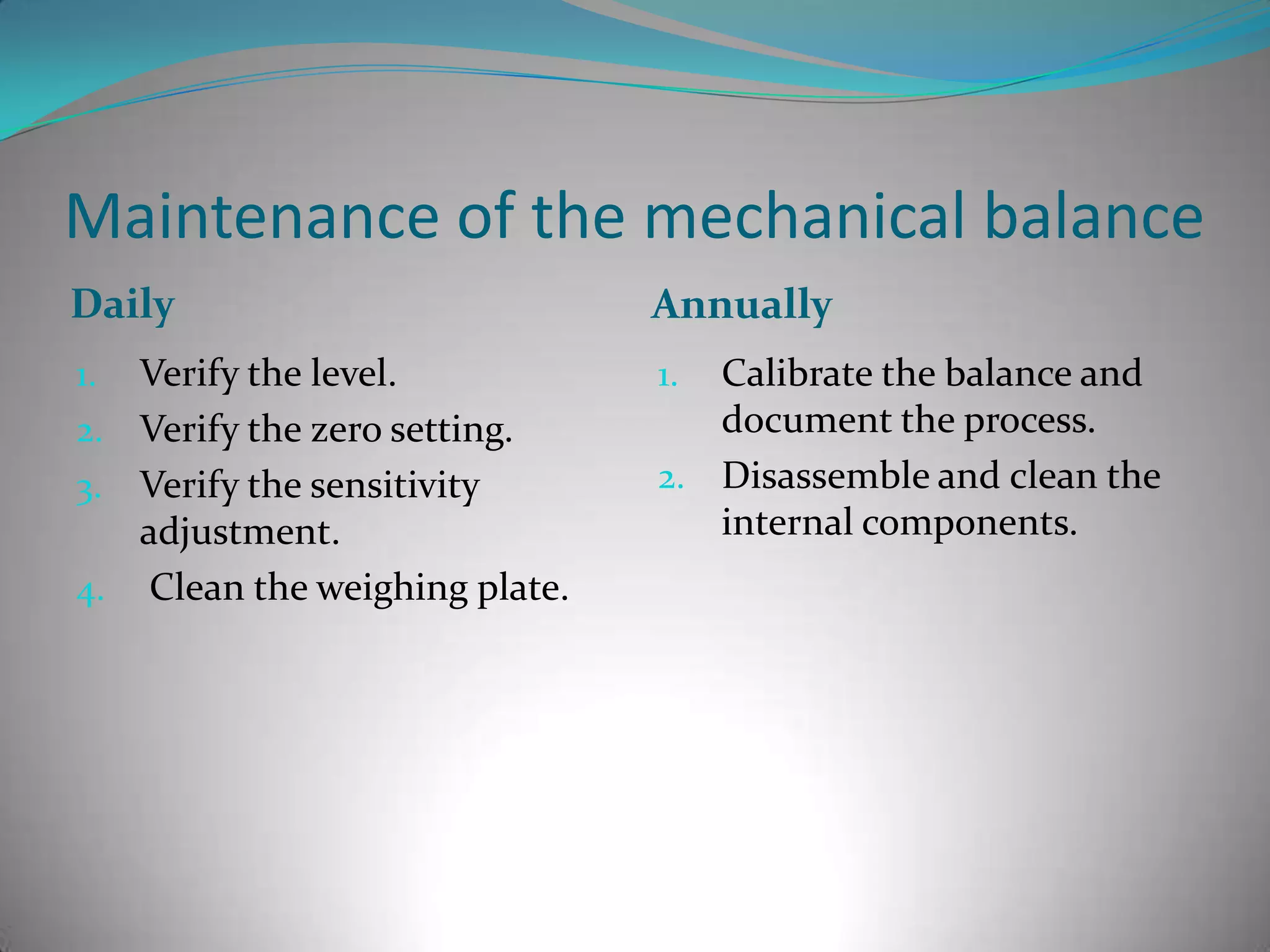 Maintenance of the mechanical balance

Daily

1. Verify the level.
2. Verify the zero setting.
3. Verify the sensitivity adjustment.
4. Clean the weighing plate.

Annually

1. Calibrate the balance and document the process.
2. Disassemble and clean the internal components.